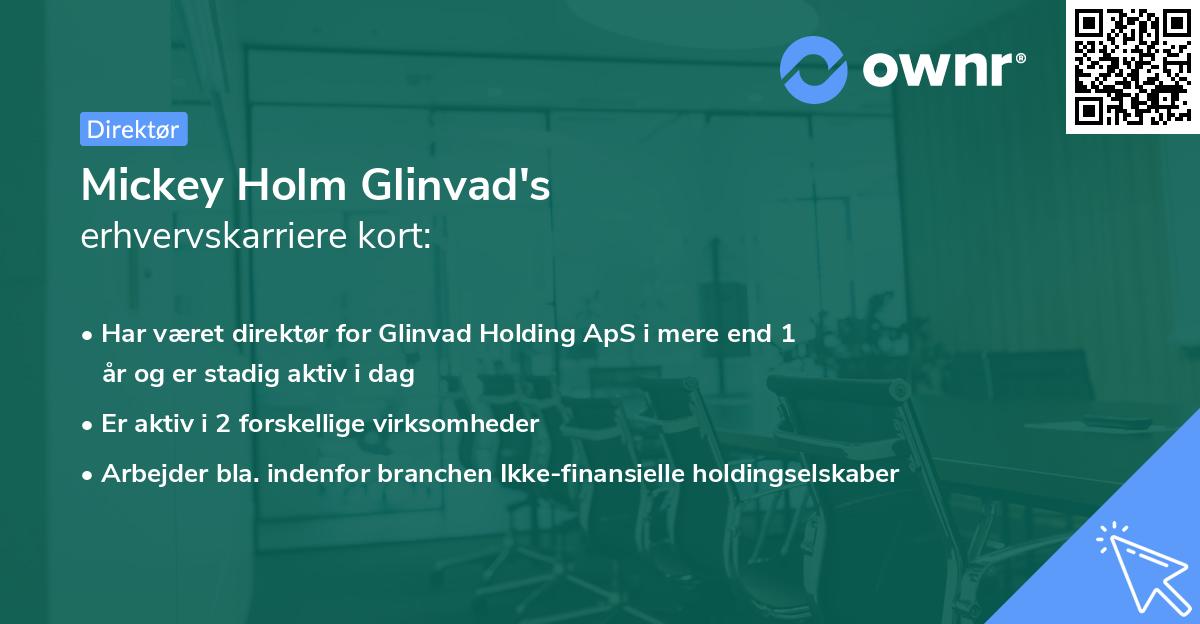 ownr®

Direktør

Mickey Holm Glinvad's
erhvervskarriere kort:

• Har været direktør for Glinvad Holding ApS i mere end 1 år og er stadig aktiv i dag
• Er aktiv i 2 forskellige virksomheder
• Arbejder bla. indenfor branchen Ikke-finansielle holdingselskaber